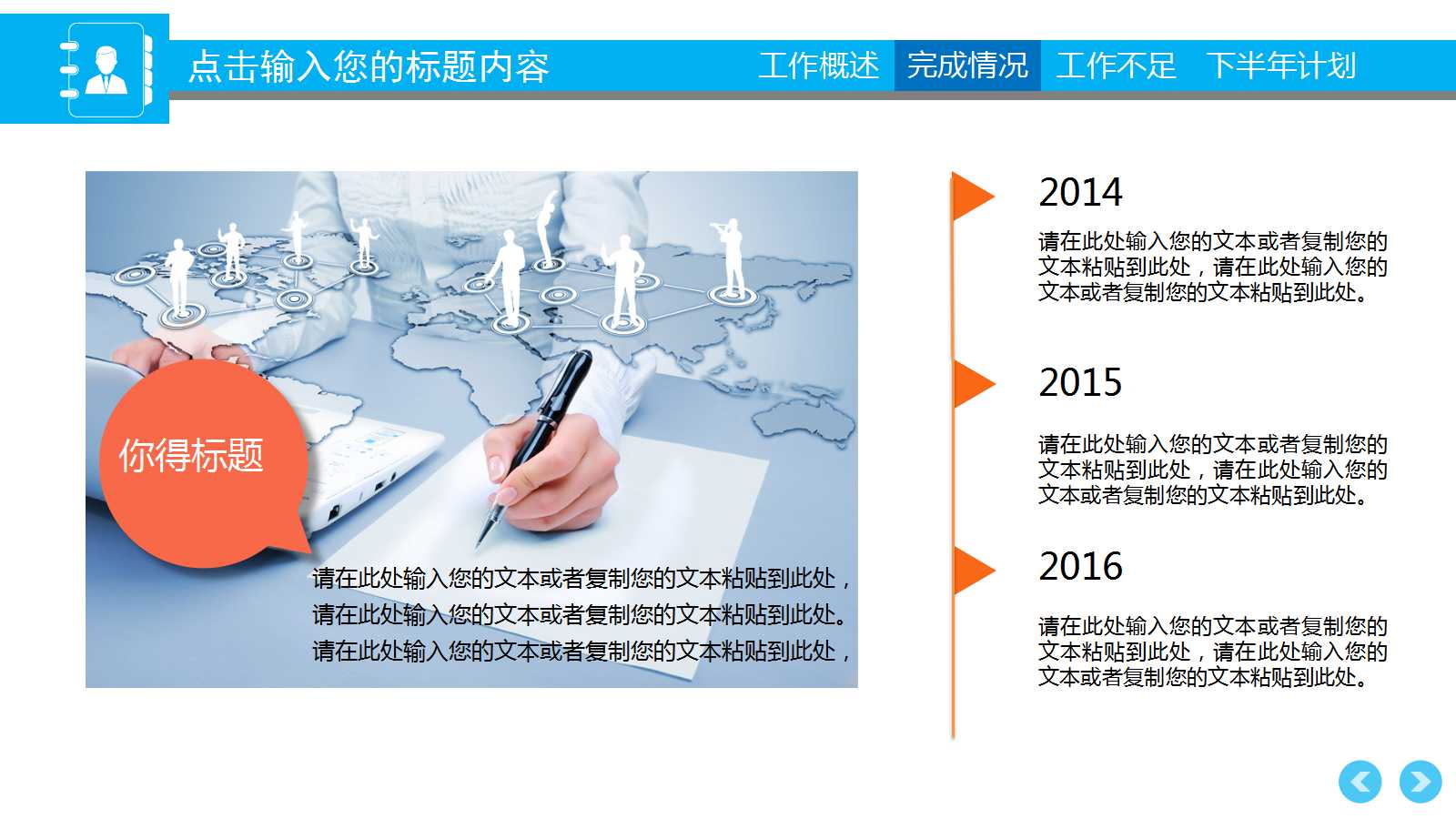 点击输入您的标题内容

工作概述 完成情况 工作不足 下半年计划

你得标题

请在此处输入您的文本或者复制您的文本粘贴到此处，请在此处输入您的文本或者复制您的文本粘贴到此处。请在此处输入您的文本或者复制您的文本粘贴到此处，

2014

请在此处输入您的文本或者复制您的文本粘贴到此处，请在此处输入您的文本或者复制您的文本粘贴到此处。

2015

请在此处输入您的文本或者复制您的文本粘贴到此处，请在此处输入您的文本或者复制您的文本粘贴到此处。

2016

请在此处输入您的文本或者复制您的文本粘贴到此处，请在此处输入您的文本或者复制您的文本粘贴到此处。